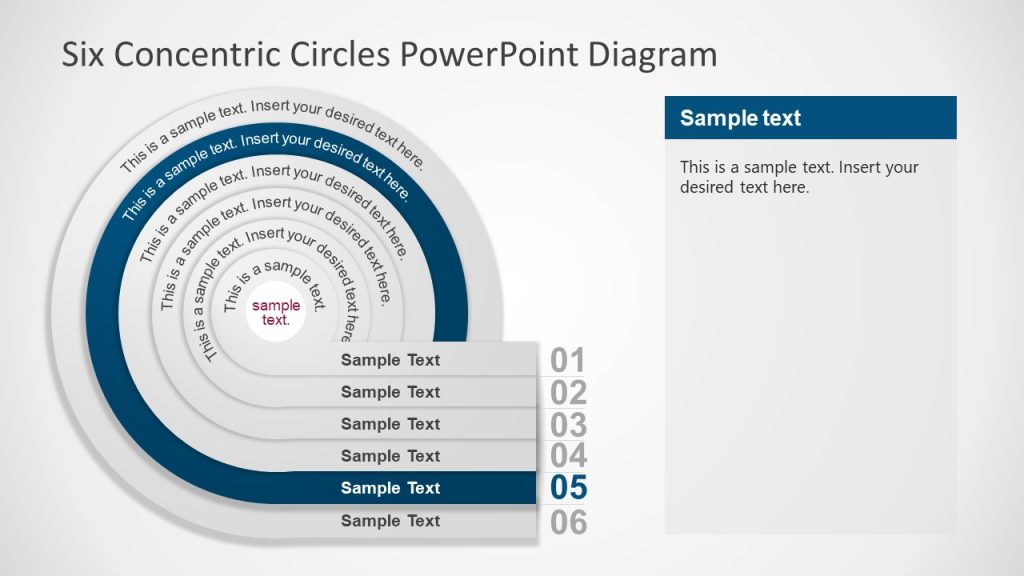 Six Concentric Circles PowerPoint Diagram

This is a sample text. Insert your desired text here.

This is a sample text. Insert your desired text here.

This is a sample text. Insert your desired text here.

This is a sample text. Insert your desired text here.

This is a sample text. Insert your desired text here.

This is a sample text.

sample text.

Sample Text 01
Sample Text 02
Sample Text 03
Sample Text 04
Sample Text 05
Sample Text 06

Sample text

This is a sample text. Insert your desired text here.